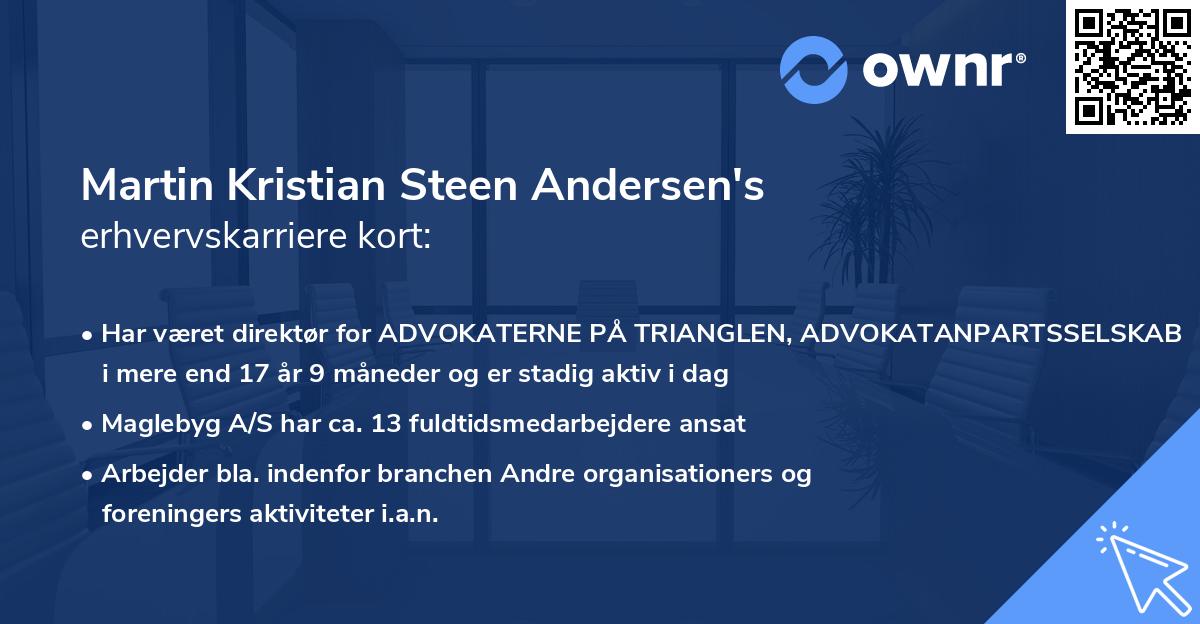 ownr®

Martin Kristian Steen Andersen's erhvervskarriere kort:

• Har været direktør for ADVOKATERNE PÅ TRIANGLEN, ADVOKATANPARTSSELSKAB i mere end 17 år 9 måneder og er stadig aktiv i dag

• Maglebyg A/S har ca. 13 fuldtidsmedarbejdere ansat

• Arbejder bla. indenfor branchen Andre organisationers og foreningers aktiviteter i.a.n.